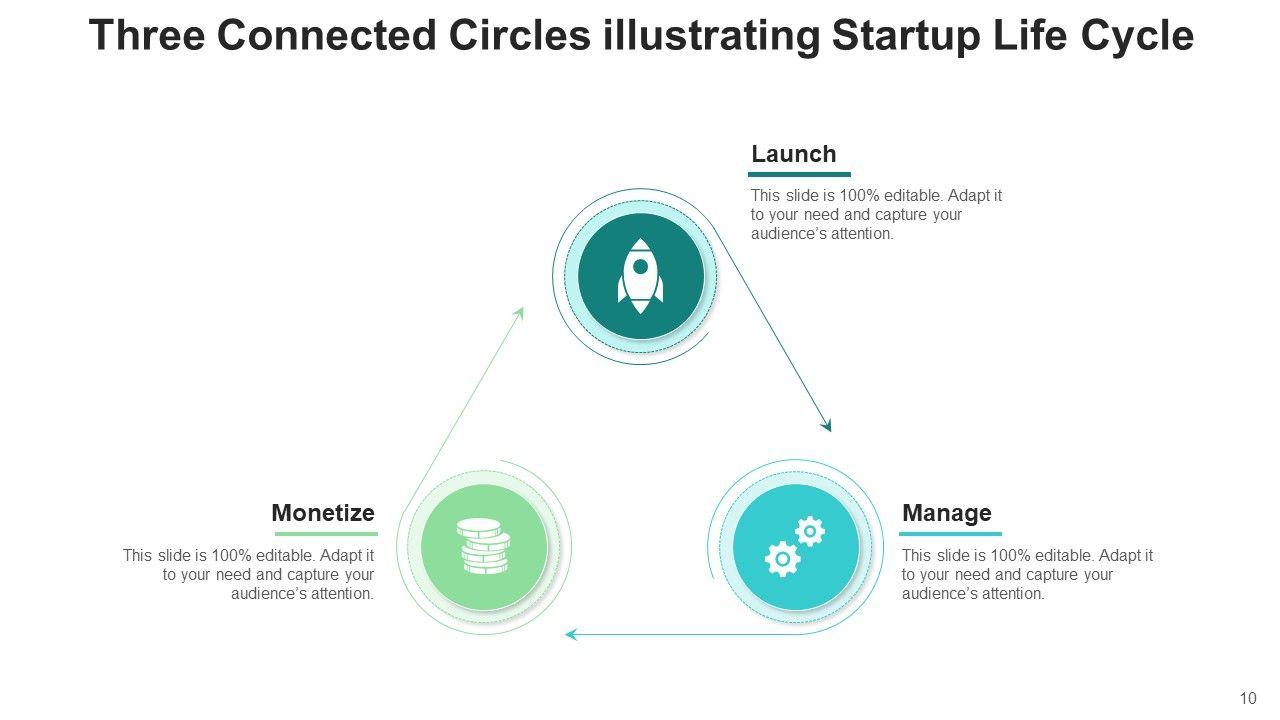 Three Connected Circles illustrating Startup Life Cycle

Launch

This slide is 100% editable. Adapt it to your need and capture your audience's attention.

Monetize

This slide is 100% editable. Adapt it to your need and capture your audience's attention.

Manage

This slide is 100% editable. Adapt it to your need and capture your audience's attention.

10